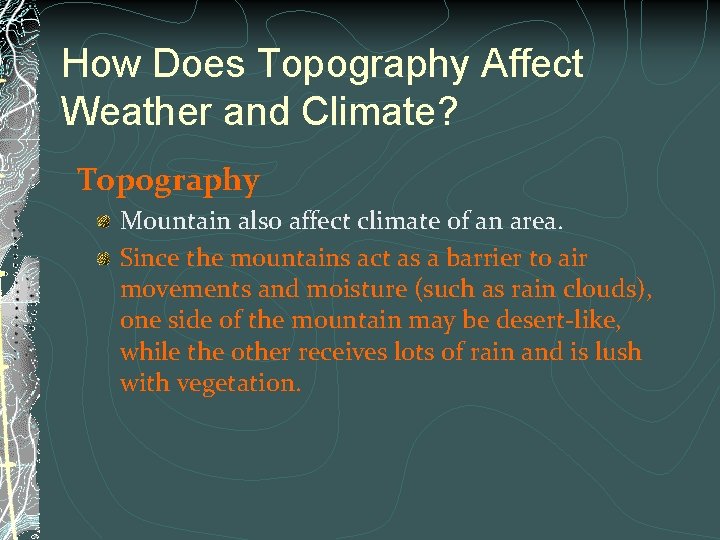 How Does Topography Affect Weather and Climate?

Topography

Mountain also affect climate of an area.

Since the mountains act as a barrier to air movements and moisture (such as rain clouds), one side of the mountain may be desert-like, while the other receives lots of rain and is lush with vegetation.